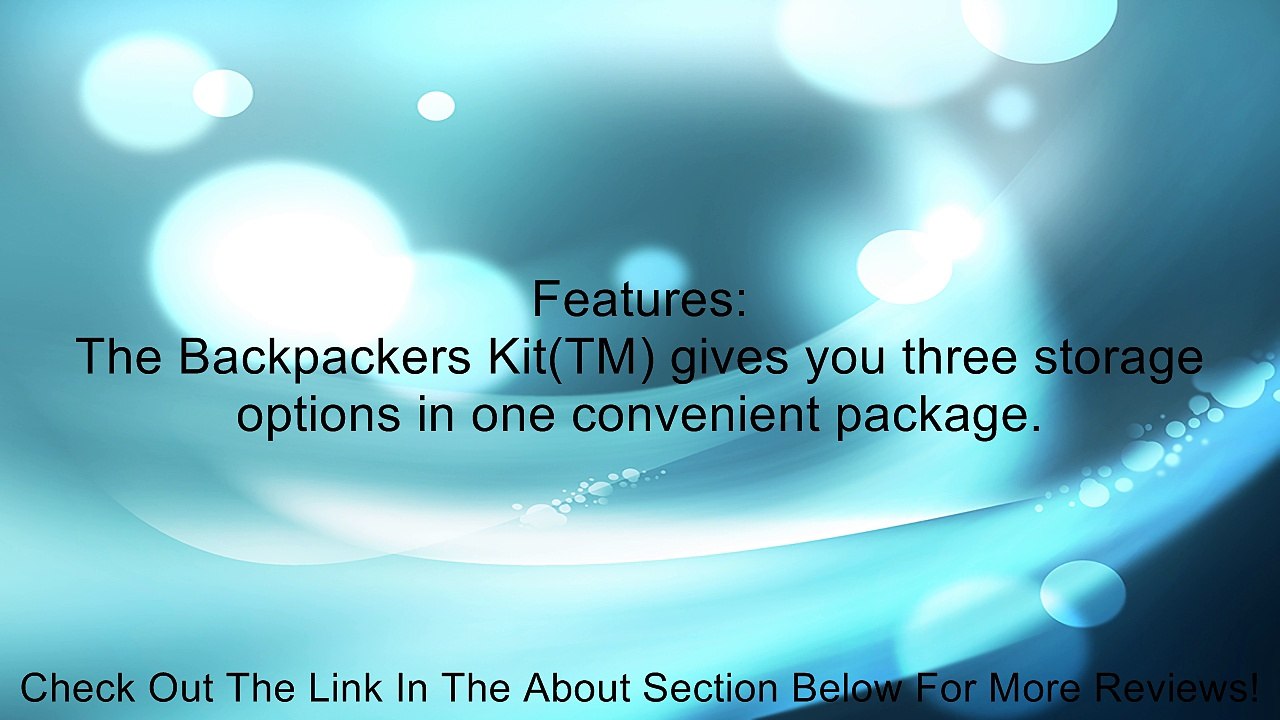 Features:
The Backpackers Kit(TM) gives you three storage options in one convenient package.

Check Out The Link In The About Section Below For More Reviews!